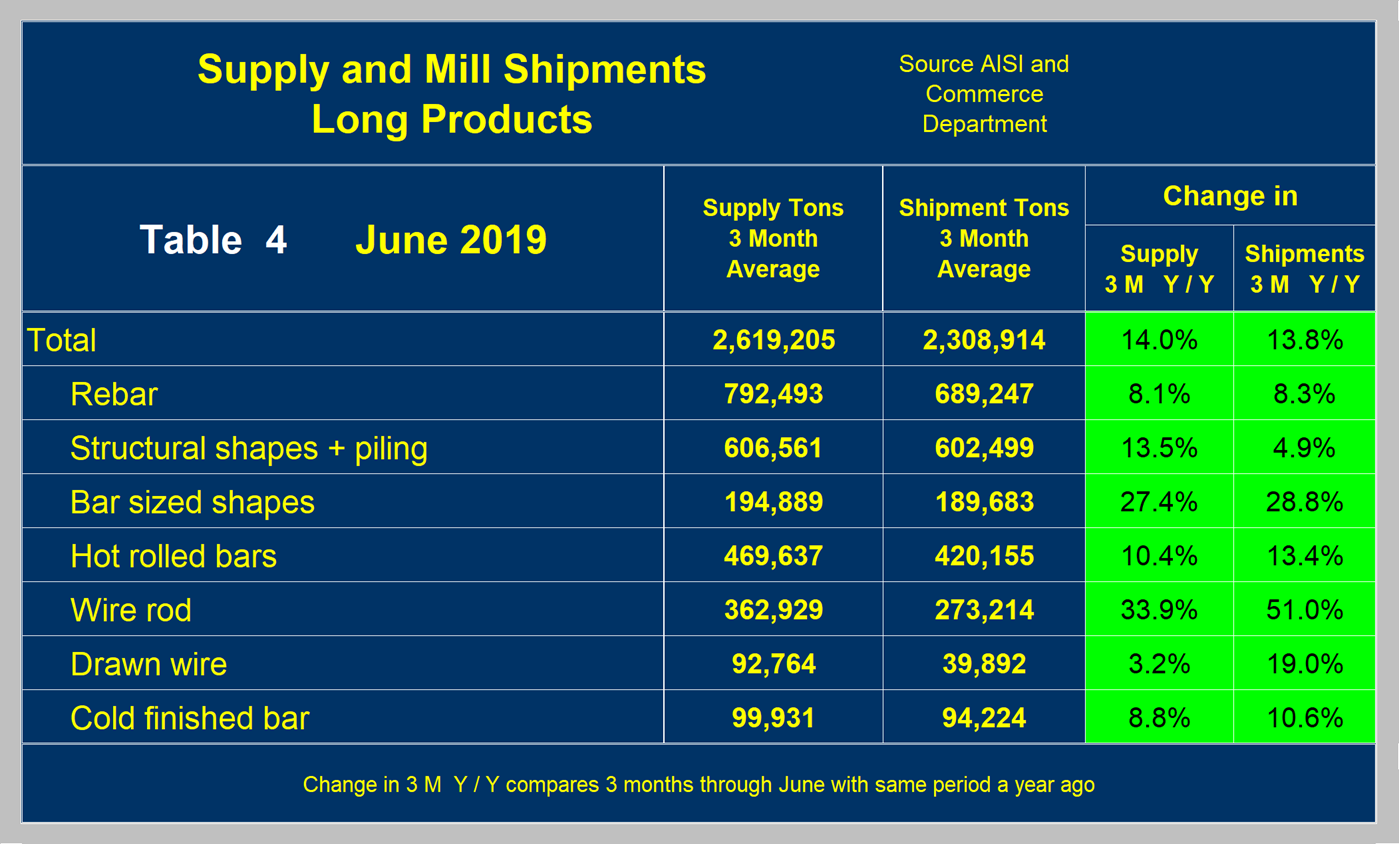 Supply and Mill Shipments
Long Products

Source AISI and Commerce Department

| Table 4 June 2019 | Supply Tons 3 Month Average | Shipment Tons 3 Month Average | Change in Supply 3 M Y / Y | Change in Shipments 3 M Y / Y |
|---|---|---|---|---|
| Total | 2,619,205 | 2,308,914 | 14.0% | 13.8% |
| Rebar | 792,493 | 689,247 | 8.1% | 8.3% |
| Structural shapes + piling | 606,561 | 602,499 | 13.5% | 4.9% |
| Bar sized shapes | 194,889 | 189,683 | 27.4% | 28.8% |
| Hot rolled bars | 469,637 | 420,155 | 10.4% | 13.4% |
| Wire rod | 362,929 | 273,214 | 33.9% | 51.0% |
| Drawn wire | 92,764 | 39,892 | 3.2% | 19.0% |
| Cold finished bar | 99,931 | 94,224 | 8.8% | 10.6% |

Change in 3 M Y / Y compares 3 months through June with same period a year ago